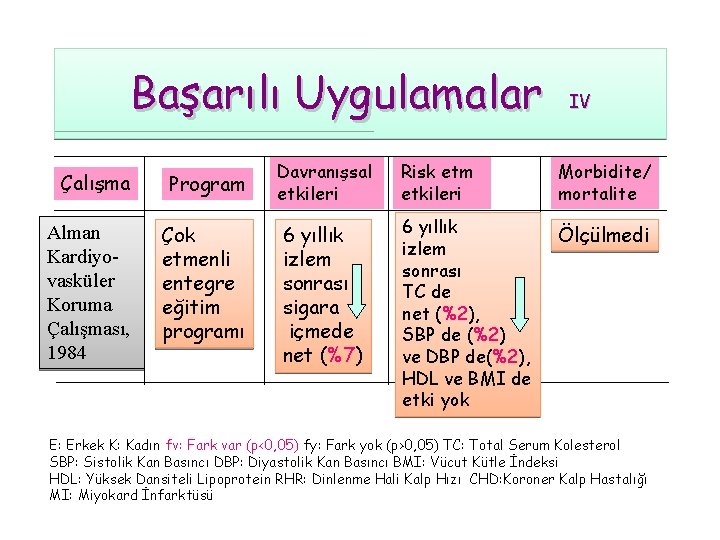 Başarılı Uygulamalar IV

| Çalışma | Program | Davranışsal etkileri | Risk etm etkileri | Morbidite/ mortalite |
|---|---|---|---|---|
| Alman Kardiyo-vasküler Koruma Çalışması, 1984 | Çok etmenli entegre eğitim programı | 6 yıllık izlem sonrası sigara içmede net (%7) | 6 yıllık izlem sonrası TC de net (%2), SBP de (%2) ve DBP de(%2), HDL ve BMI de etki yok | Ölçülmedi |

E: Erkek K: Kadın fv: Fark var (p<0,05) fy: Fark yok (p>0,05) TC: Total Serum Kolesterol
SBP: Sistolik Kan Basıncı DBP: Diyastolik Kan Basıncı BMI: Vücut Kütle İndeksi
HDL: Yüksek Dansiteli Lipoprotein RHR: Dinlenme Hali Kalp Hızı CHD:Koroner Kalp Hastalığı
MI: Miyokard İnfarktüsü